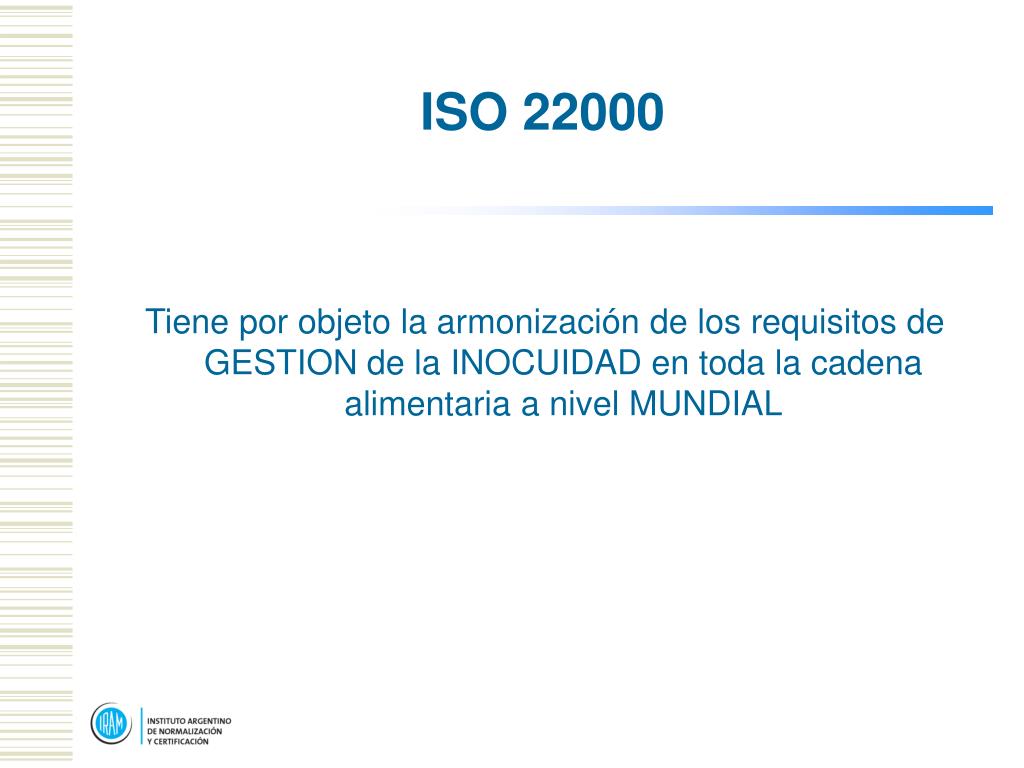 ISO 22000

Tiene por objeto la armonización de los requisitos de GESTION de la INOCUIDAD en toda la cadena alimentaria a nivel MUNDIAL

IRAM
INSTITUTO ARGENTINO DE NORMALIZACIÓN Y CERTIFICACIÓN